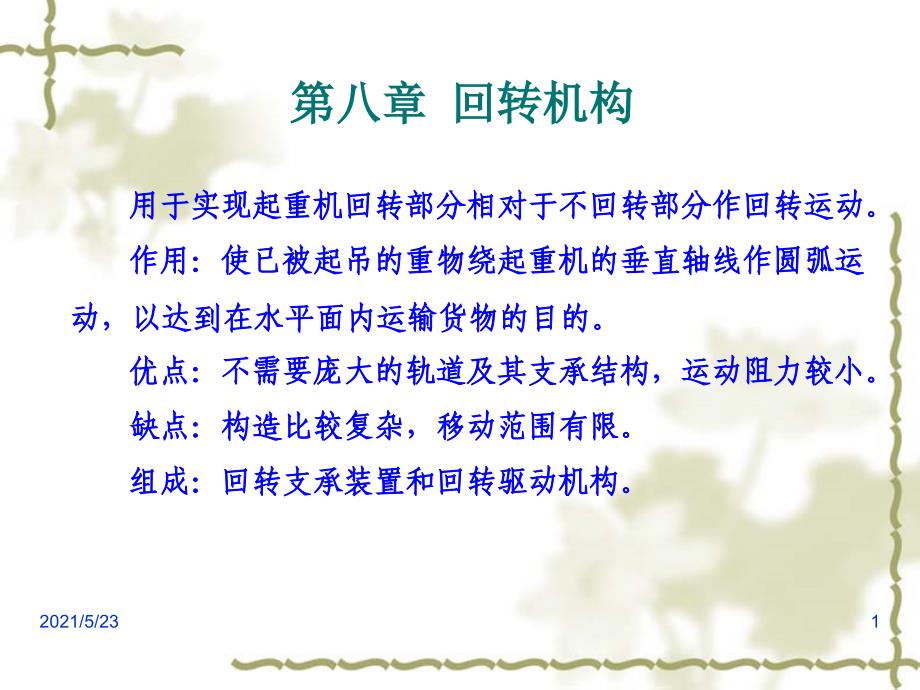 第八章 回转机构

用于实现起重机回转部分相对于不回转部分作回转运动。

作用：使已被起吊的重物绕起重机的垂直轴线作圆弧运动，以达到在水平面内运输货物的目的。

优点：不需要庞大的轨道及其支承结构，运动阻力较小。

缺点：构造比较复杂，移动范围有限。

组成：回转支承装置和回转驱动机构。

2021/5/23

1